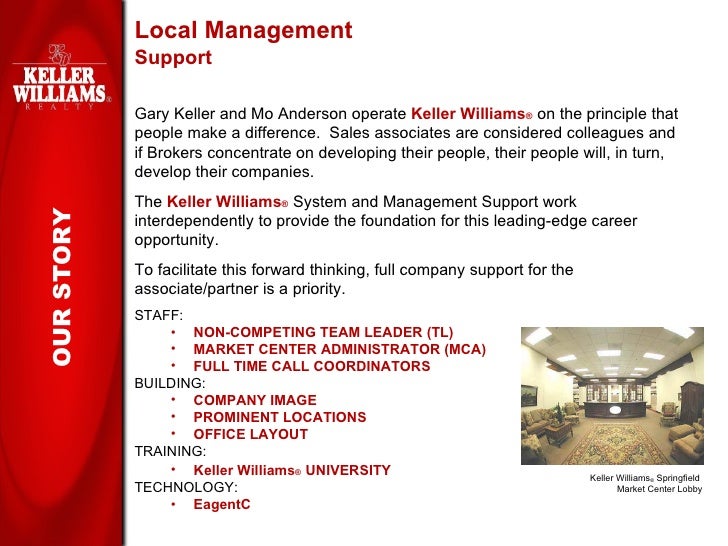 KELLER WILLIAMS®
REALTY

OUR STORY

Local Management
Support

Gary Keller and Mo Anderson operate Keller Williams® on the principle that people make a difference. Sales associates are considered colleagues and if Brokers concentrate on developing their people, their people will, in turn, develop their companies.

The Keller Williams® System and Management Support work interdependently to provide the foundation for this leading-edge career opportunity.

To facilitate this forward thinking, full company support for the associate/partner is a priority.

STAFF:
• NON-COMPETING TEAM LEADER (TL)
• MARKET CENTER ADMINISTRATOR (MCA)
• FULL TIME CALL COORDINATORS
BUILDING:
• COMPANY IMAGE
• PROMINENT LOCATIONS
• OFFICE LAYOUT
TRAINING:
• Keller Williams® UNIVERSITY
TECHNOLOGY:
• EagentC

Keller Williams® Springfield Market Center Lobby